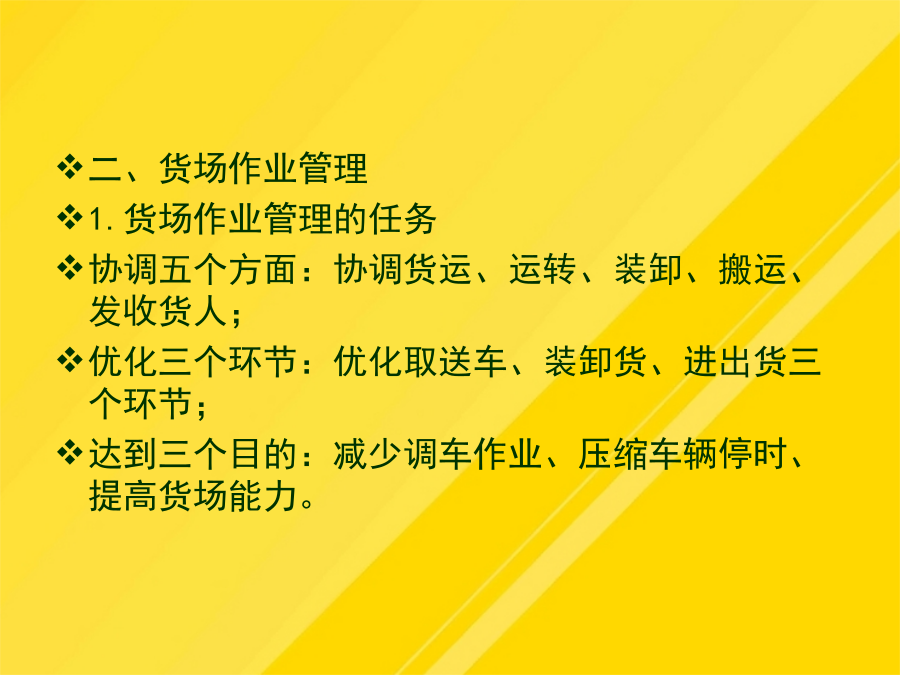 ❖二、货场作业管理

❖1. 货场作业管理的任务

❖协调五个方面：协调货运、运转、装卸、搬运、发收货人；

❖优化三个环节：优化取送车、装卸货、进出货三个环节；

❖达到三个目的：减少调车作业、压缩车辆停时、提高货场能力。